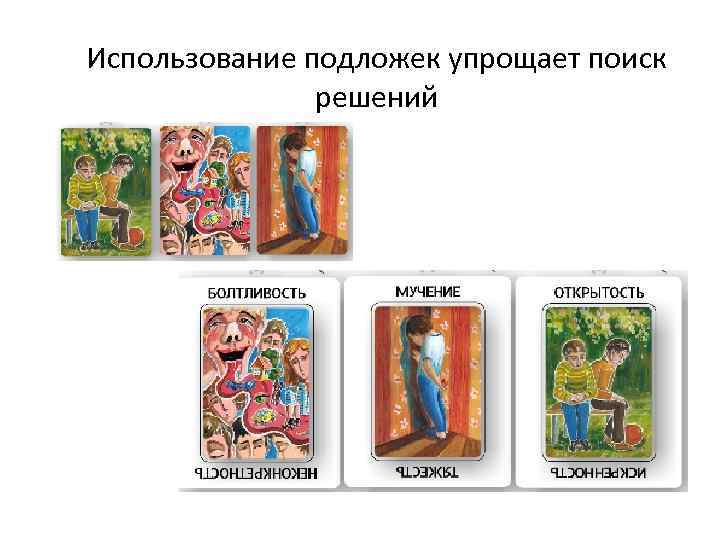 Использование подложек упрощает поиск решений

БОЛТЛИВОСТЬ

НЕКОНКРЕТНОСТЬ

МУЧЕНИЕ

ТЯЖЕСТЬ

ОТКРЫТОСТЬ

ИСКРЕННОСТЬ